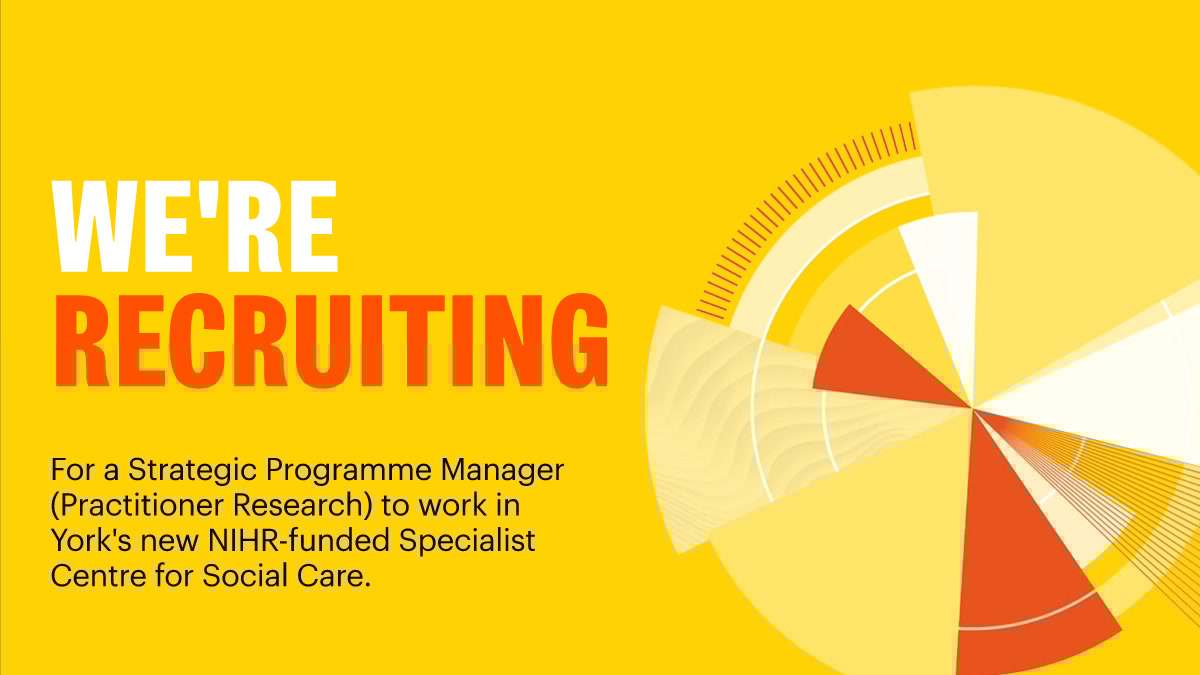 WE'RE
RECRUITING

For a Strategic Programme Manager (Practitioner Research) to work in York's new NIHR-funded Specialist Centre for Social Care.